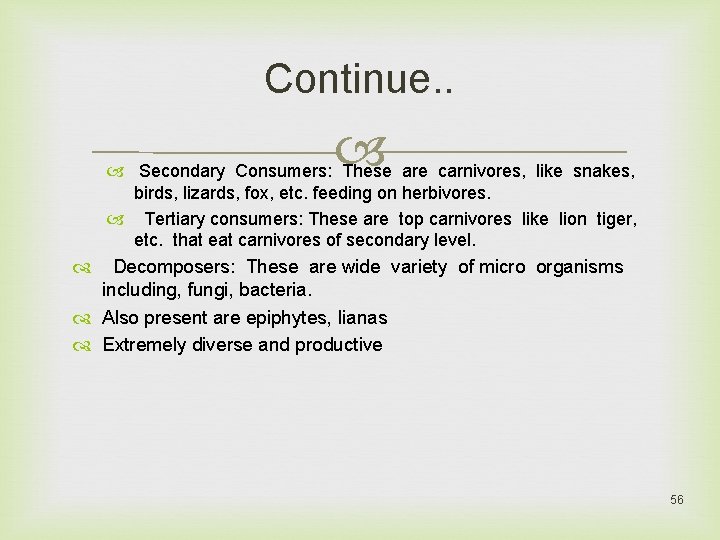 Continue..

Secondary Consumers: These are carnivores, like snakes, birds, lizards, fox, etc. feeding on herbivores.

Tertiary consumers: These are top carnivores like lion tiger, etc. that eat carnivores of secondary level.

Decomposers: These are wide variety of micro organisms including, fungi, bacteria.

Also present are epiphytes, lianas

Extremely diverse and productive

56